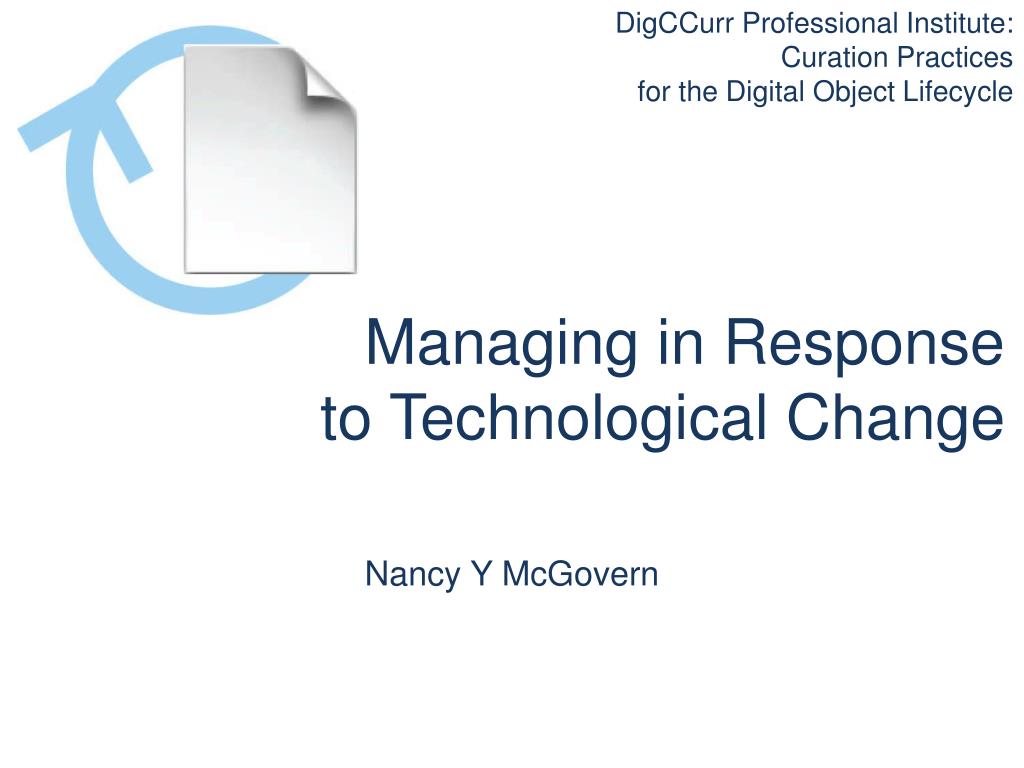 DigCCurr Professional Institute:
Curation Practices
for the Digital Object Lifecycle

Managing in Response to Technological Change

Nancy Y McGovern